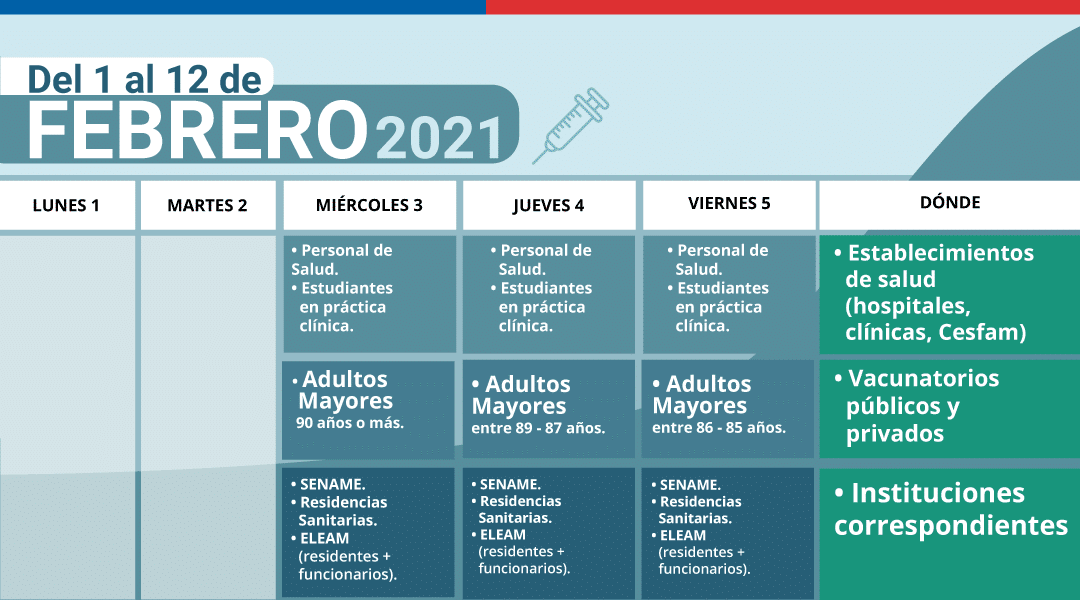 Del 1 al 12 de
FEBRERO 2021

| LUNES 1 | MARTES 2 | MIÉRCOLES 3 | JUEVES 4 | VIERNES 5 | DÓNDE |
|---|---|---|---|---|---|
| | | • Personal de Salud. • Estudiantes en práctica clínica. | • Personal de Salud. • Estudiantes en práctica clínica. | • Personal de Salud. • Estudiantes en práctica clínica. | • Establecimientos de salud (hospitales, clínicas, Cesfam) |
| | | • Adultos Mayores 90 años o más. | • Adultos Mayores entre 89 - 87 años. | • Adultos Mayores entre 86 - 85 años. | • Vacunatorios públicos y privados |
| | | • SENAME. • Residencias Sanitarias. • ELEAM (residentes + funcionarios). | • SENAME. • Residencias Sanitarias. • ELEAM (residentes + funcionarios). | • SENAME. • Residencias Sanitarias. • ELEAM (residentes + funcionarios). | • Instituciones correspondientes |